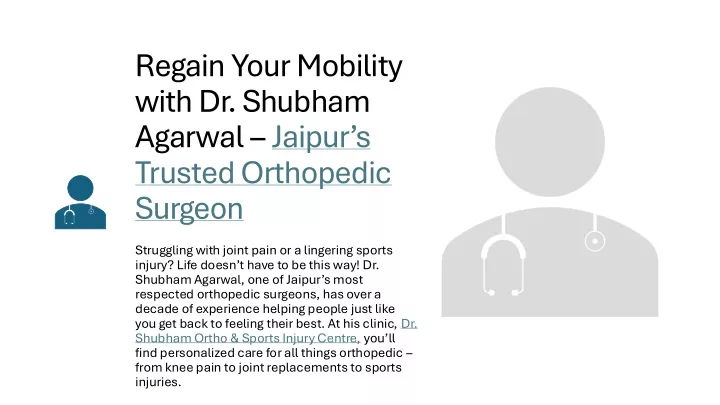 Regain Your Mobility with Dr. Shubham Agarwal – Jaipur's Trusted Orthopedic Surgeon

Struggling with joint pain or a lingering sports injury? Life doesn't have to be this way! Dr. Shubham Agarwal, one of Jaipur's most respected orthopedic surgeons, has over a decade of experience helping people just like you get back to feeling their best. At his clinic, Dr. Shubham Ortho & Sports Injury Centre, you'll find personalized care for all things orthopedic – from knee pain to joint replacements to sports injuries.